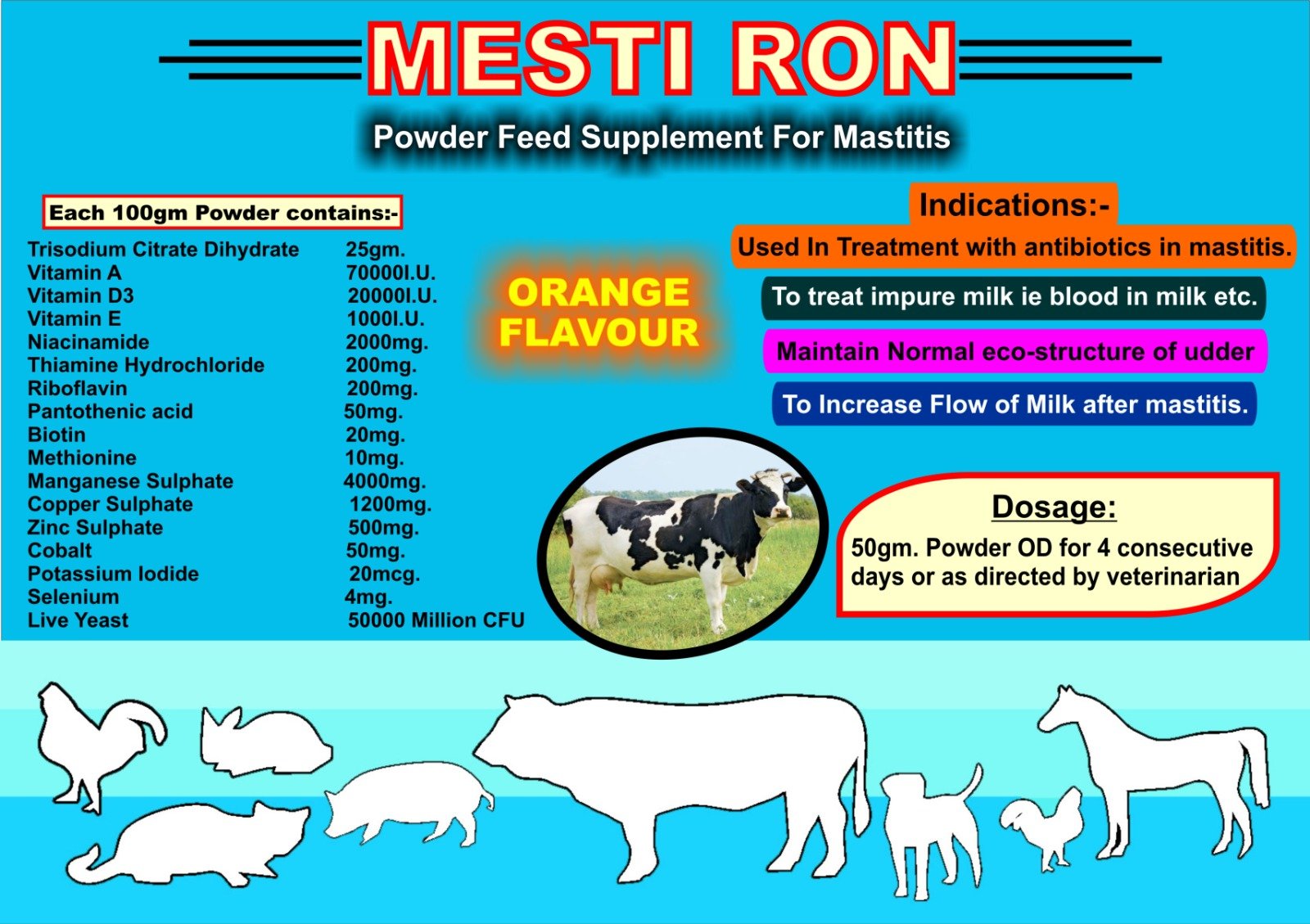 MESTI RON

Powder Feed Supplement For Mastitis

Each 100gm Powder contains:-

| | |
|---|---|
| Trisodium Citrate Dihydrate | 25gm. |
| Vitamin A | 70000I.U. |
| Vitamin D3 | 20000I.U. |
| Vitamin E | 1000I.U. |
| Niacinamide | 2000mg. |
| Thiamine Hydrochloride | 200mg. |
| Riboflavin | 200mg. |
| Pantothenic acid | 50mg. |
| Biotin | 20mg. |
| Methionine | 10mg. |
| Manganese Sulphate | 4000mg. |
| Copper Sulphate | 1200mg. |
| Zinc Sulphate | 500mg. |
| Cobalt | 50mg. |
| Potassium Iodide | 20mcg. |
| Selenium | 4mg. |
| Live Yeast | 50000 Million CFU |

ORANGE FLAVOUR

Indications:-

Used In Treatment with antibiotics in mastitis.

To treat impure milk ie blood in milk etc.

Maintain Normal eco-structure of udder

To Increase Flow of Milk after mastitis.

Dosage:

50gm. Powder OD for 4 consecutive days or as directed by veterinarian